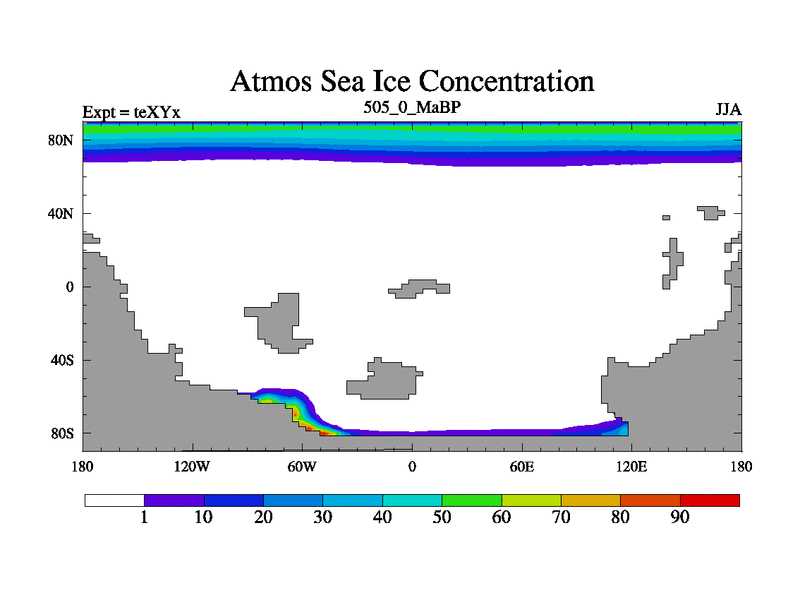 Atmos Sea Ice Concentration

Expt = teXYx
505_0_MaBP
JJA

80N
40N
0
40S
80S

180
120W
60W
0
60E
120E
180

1
10
20
30
40
50
60
70
80
90